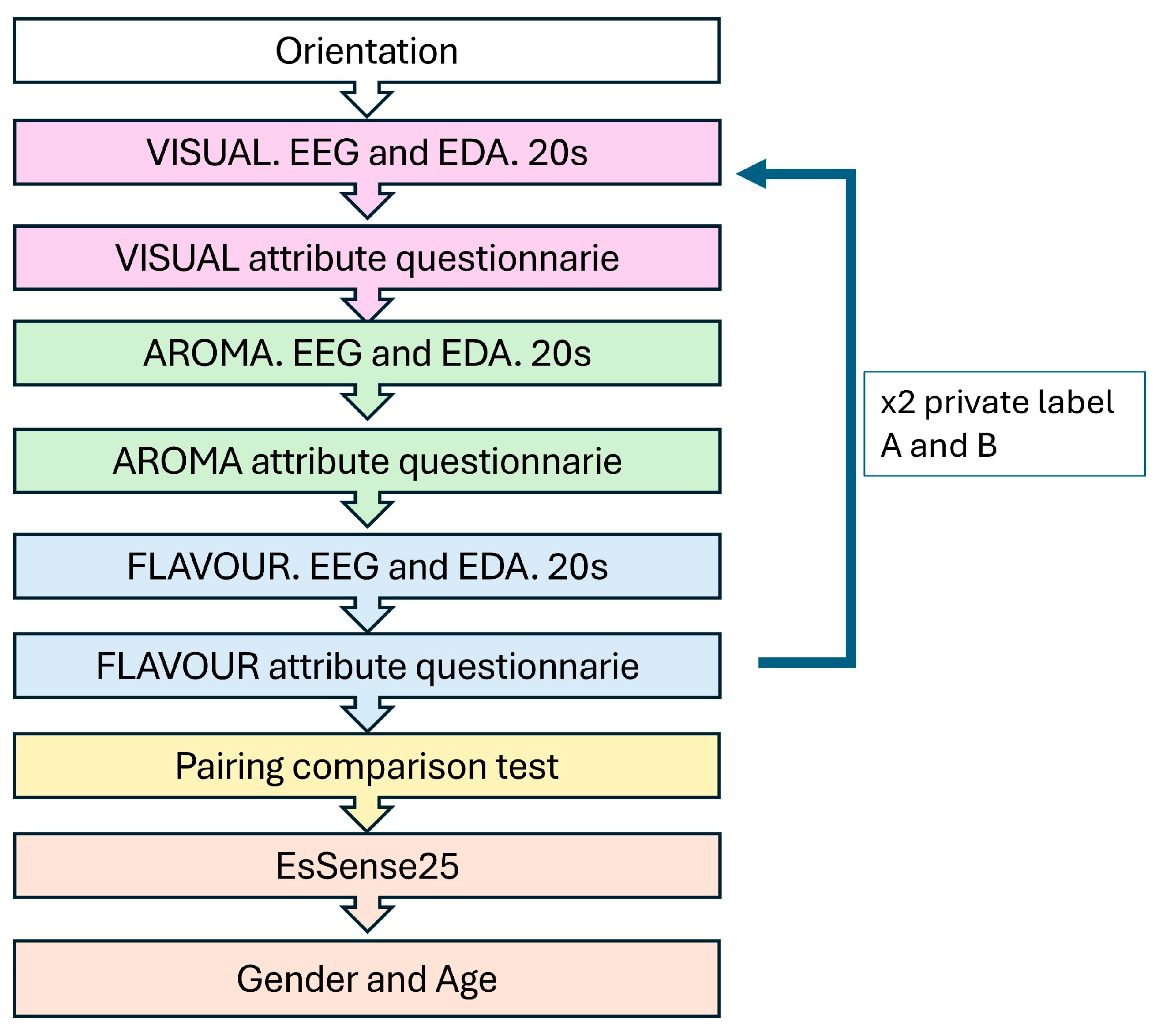 Orientation

VISUAL. EEG and EDA. 20s

VISUAL attribute questionnarie

AROMA. EEG and EDA. 20s

AROMA attribute questionnarie

FLAVOUR. EEG and EDA. 20s

FLAVOUR attribute questionnarie

Pairing comparison test

EsSense25

Gender and Age

x2 private label A and B